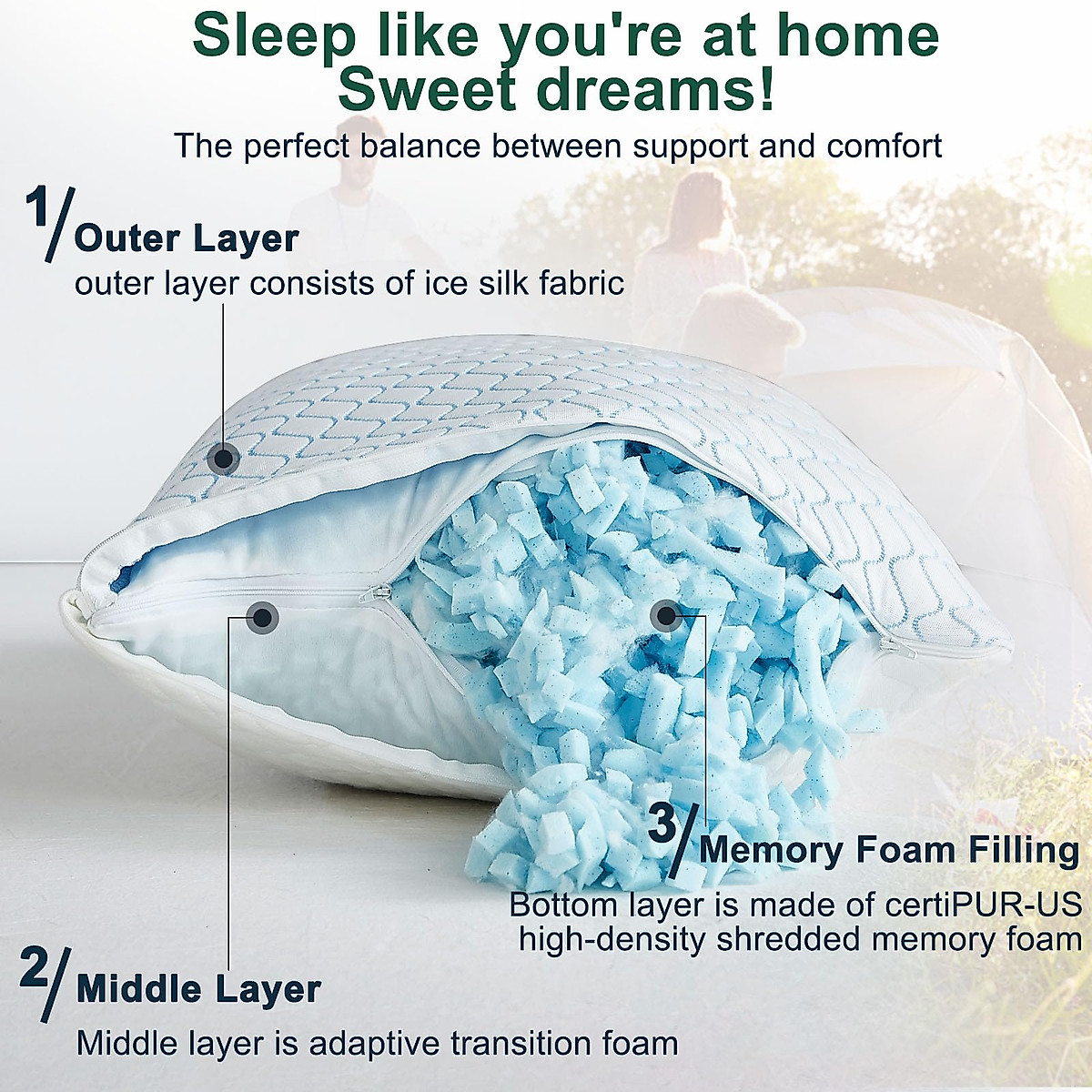 Sleep like you're at home
Sweet dreams!
The perfect balance between support and comfort

1/ Outer Layer
outer layer consists of ice silk fabric

3/ Memory Foam Filling
Bottom layer is made of certiPUR-US high-density shredded memory foam

2/ Middle Layer
Middle layer is adaptive transition foam